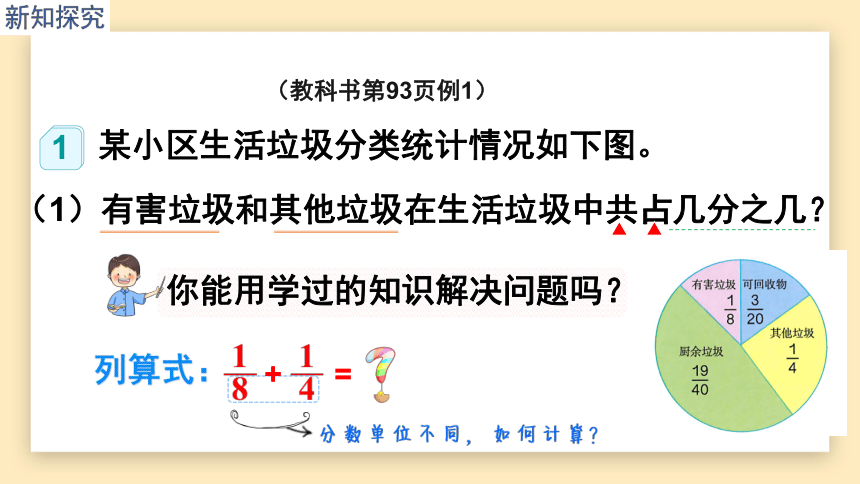 新知探究

（教科书第93页例1）

1 某小区生活垃圾分类统计情况如下图。

（1）有害垃圾和其他垃圾在生活垃圾中共占几分之几？

你能用学过的知识解决问题吗？

列算式：$\frac{1}{8}+\frac{1}{4}=$ ?

分数单位不同，如何计算？

有害垃圾 $\frac{1}{8}$

可回收物 $\frac{3}{20}$

其他垃圾 $\frac{1}{4}$

厨余垃圾 $\frac{19}{40}$